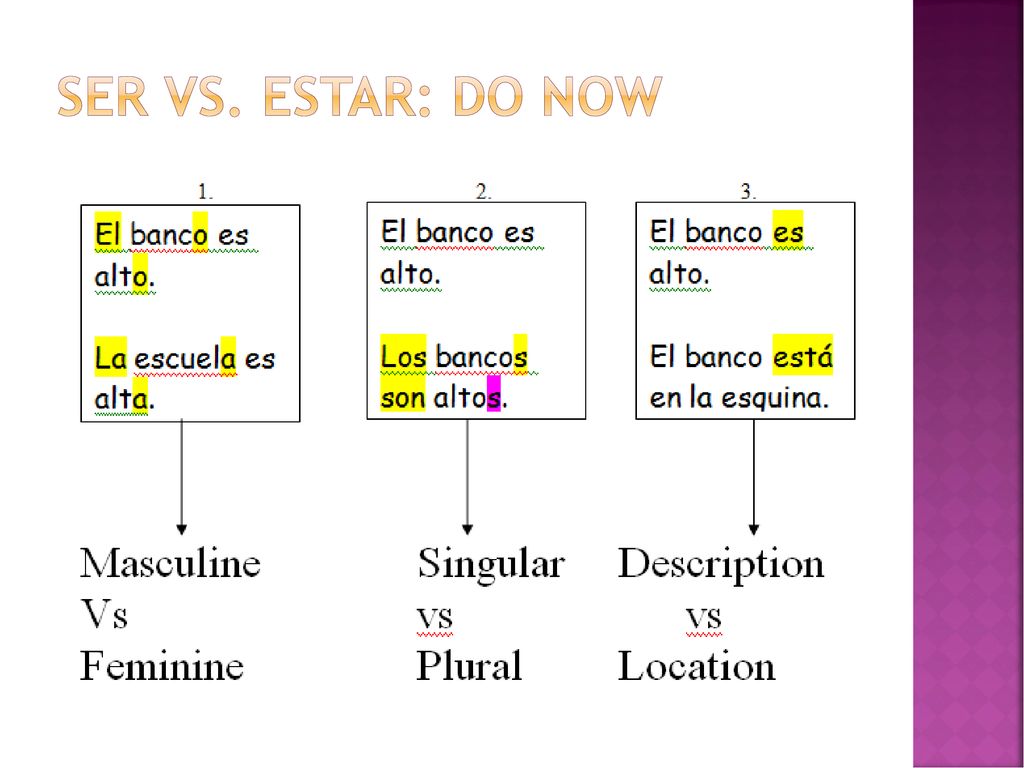 SER VS. ESTAR: DO NOW

1.

El banco es alto.

La escuela es alta.

Masculine
Vs
Feminine

2.

El banco es alto.

Los bancos son altos.

Singular
vs
Plural

3.

El banco es alto.

El banco está en la esquina.

Description
vs
Location